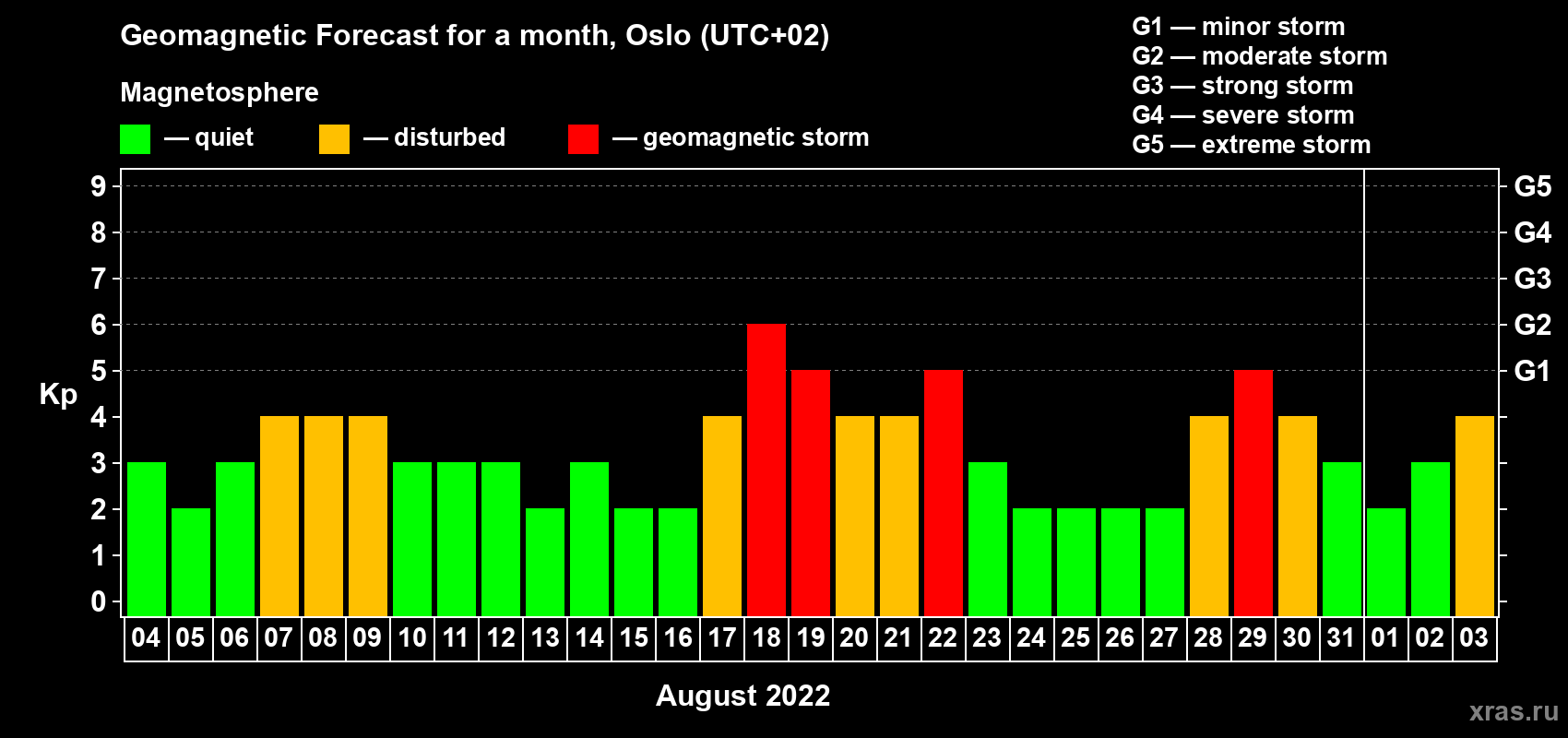 Geomagnetic Forecast for a month, Oslo (UTC+02)

Magnetosphere

— quiet — disturbed — geomagnetic storm

G1 — minor storm
G2 — moderate storm
G3 — strong storm
G4 — severe storm
G5 — extreme storm

Kp

9
8
7
6
5
4
3
2
1
0

G5
G4
G3
G2
G1

04 05 06 07 08 09 10 11 12 13 14 15 16 17 18 19 20 21 22 23 24 25 26 27 28 29 30 31 01 02 03

August 2022

xras.ru